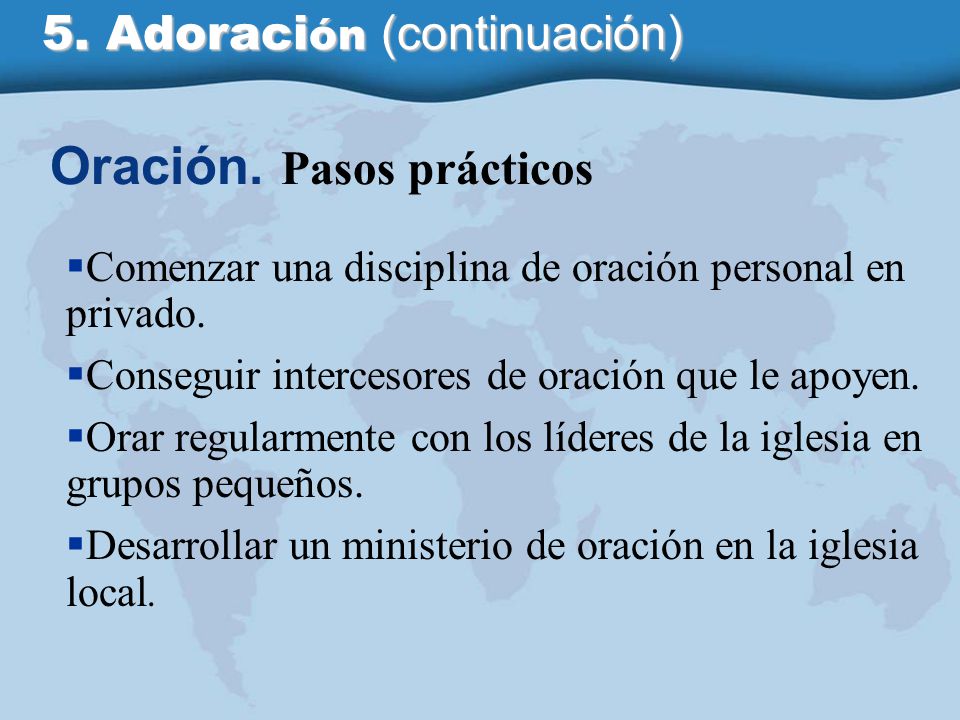 5. Adoración (continuación)

Oración. Pasos prácticos

▪Comenzar una disciplina de oración personal en privado.

▪Conseguir intercesores de oración que le apoyen.

▪Orar regularmente con los líderes de la iglesia en grupos pequeños.

▪Desarrollar un ministerio de oración en la iglesia local.